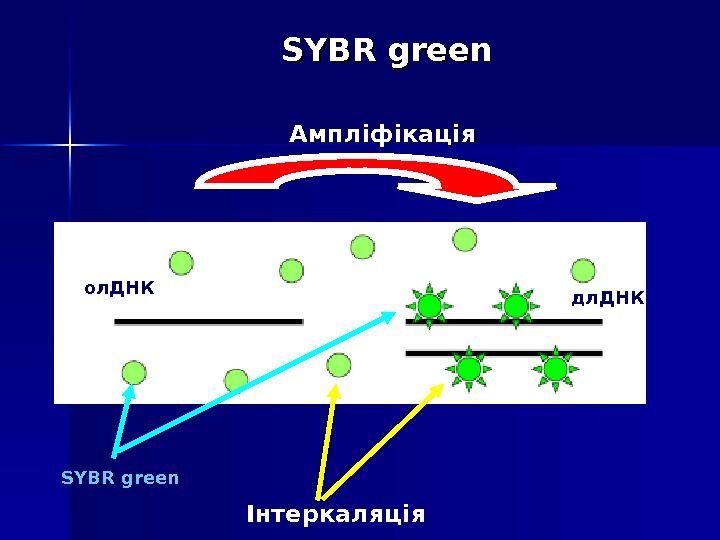 SYBR green

Ампліфікація

олДНК

длДНК

SYBR green

Інтеркаляція